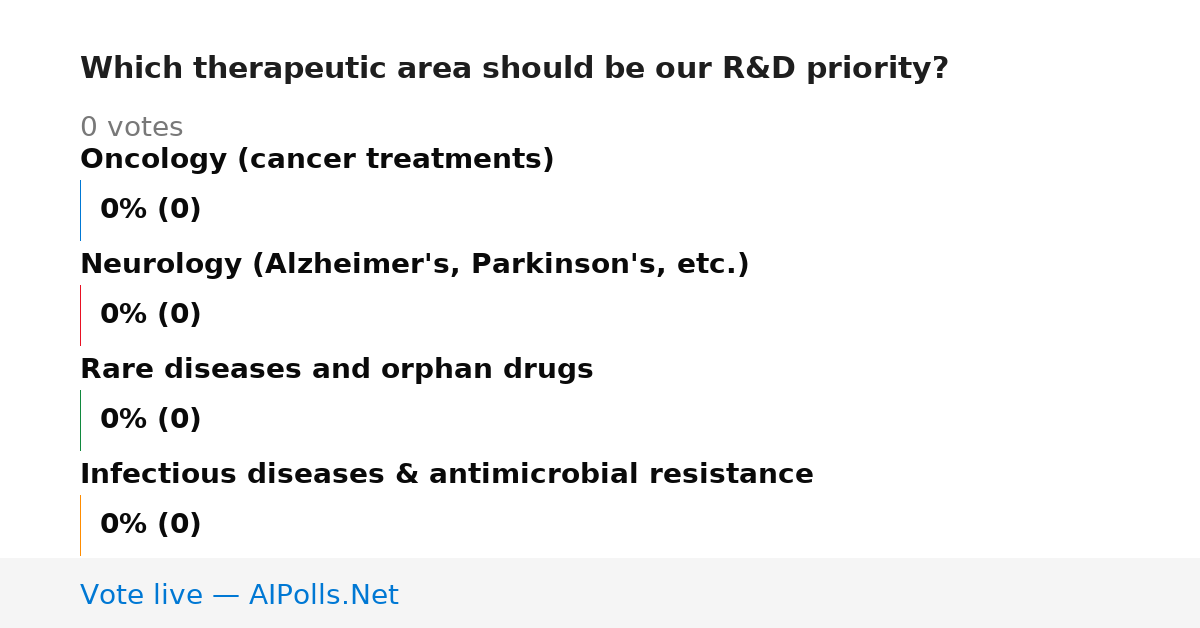 Which therapeutic area should be our R&D priority?

0 votes

Oncology (cancer treatments)

0% (0)

Neurology (Alzheimer's, Parkinson's, etc.)

0% (0)

Rare diseases and orphan drugs

0% (0)

Infectious diseases & antimicrobial resistance

0% (0)

Vote live — AIPolls.Net